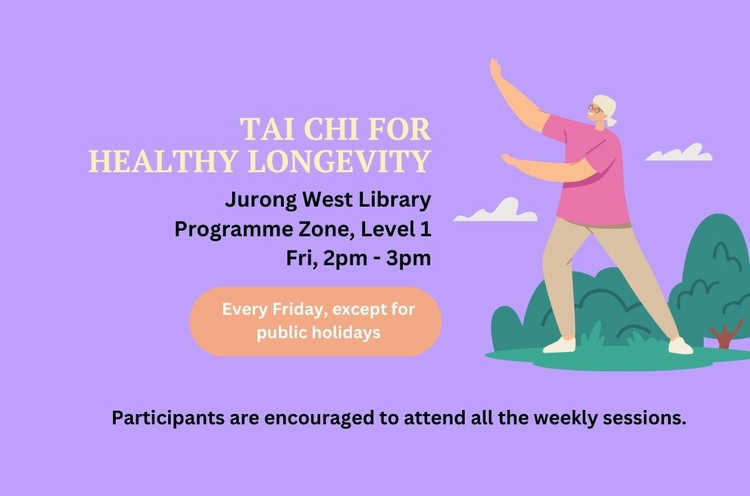 TAI CHI FOR HEALTHY LONGEVITY

Jurong West Library
Programme Zone, Level 1
Fri, 2pm - 3pm

Every Friday, except for public holidays

Participants are encouraged to attend all the weekly sessions.